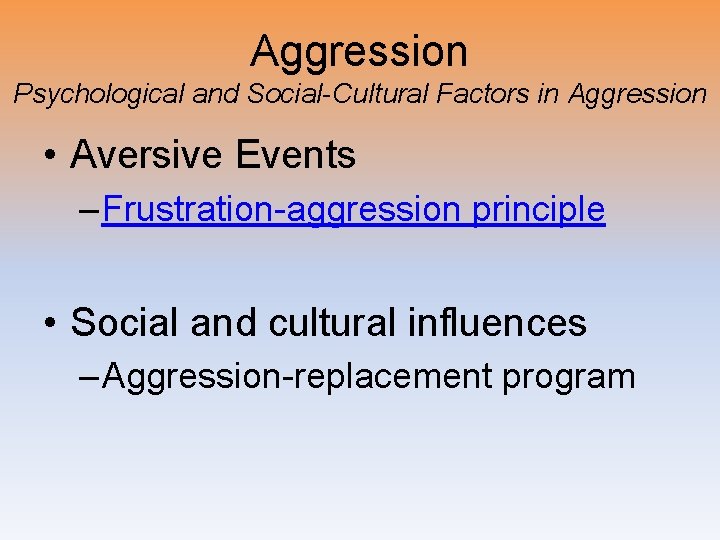 Aggression
Psychological and Social-Cultural Factors in Aggression

• Aversive Events
– Frustration-aggression principle

• Social and cultural influences
– Aggression-replacement program